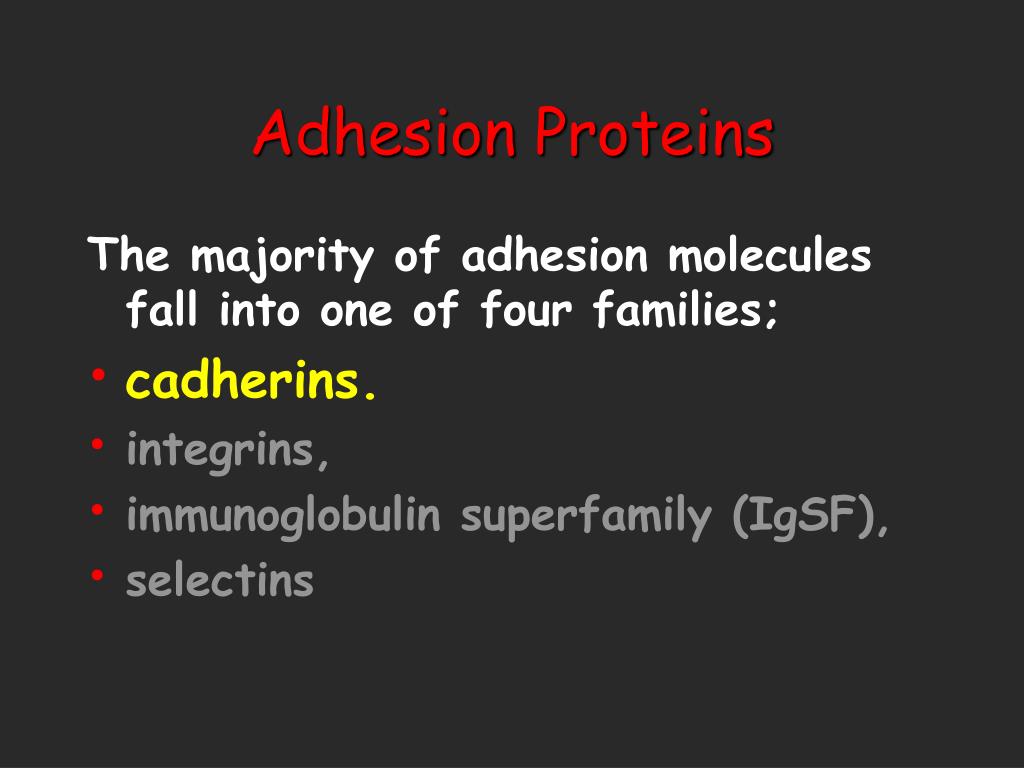 Adhesion Proteins

The majority of adhesion molecules fall into one of four families;

• cadherins.
• integrins,
• immunoglobulin superfamily (IgSF),
• selectins